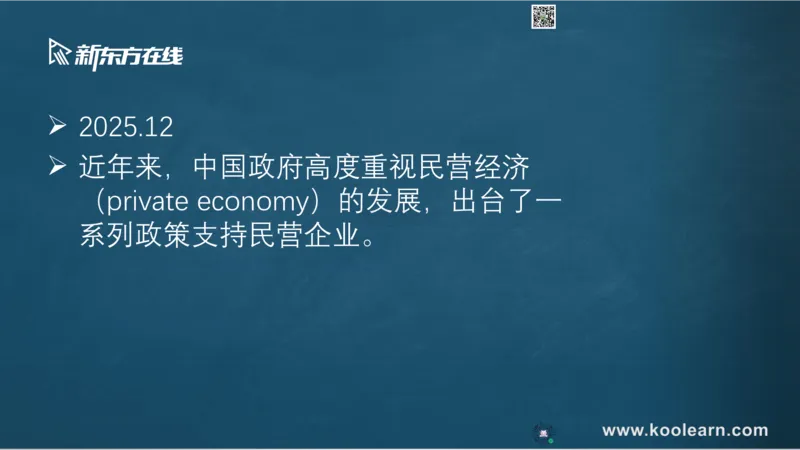 新东方在线

➢ 2025.12

➢ 近年来，中国政府高度重视民营经济（private economy）的发展，出台了一系列政策支持民营企业。

www.koolearn.com